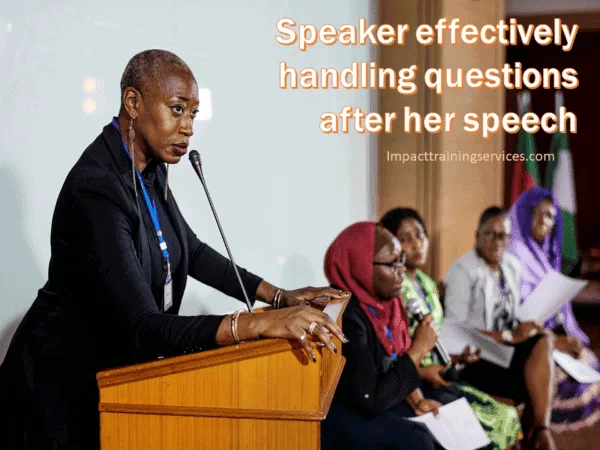 Speaker effectively handling questions after her speech

Impacttrainingservices.com